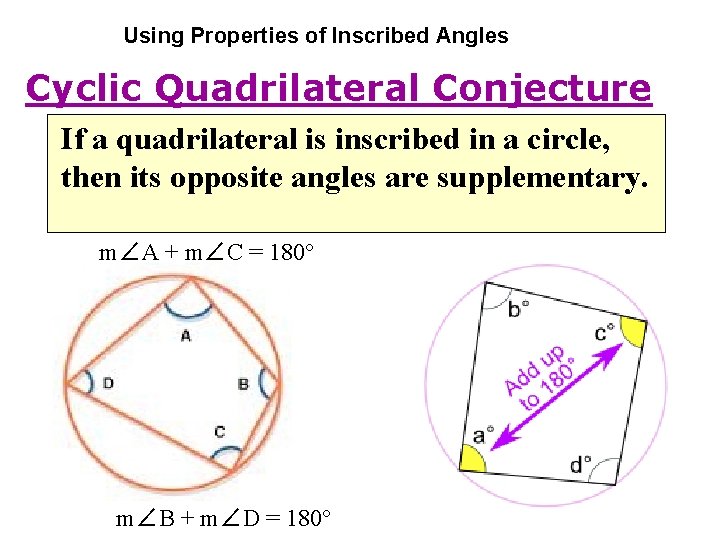 Using Properties of Inscribed Angles

Cyclic Quadrilateral Conjecture

If a quadrilateral is inscribed in a circle, then its opposite angles are supplementary.

$m\angle A + m\angle C = 180°$

A

D

B

C

$m\angle B + m\angle D = 180°$

b°

c°

Add up to 180°

a°

d°